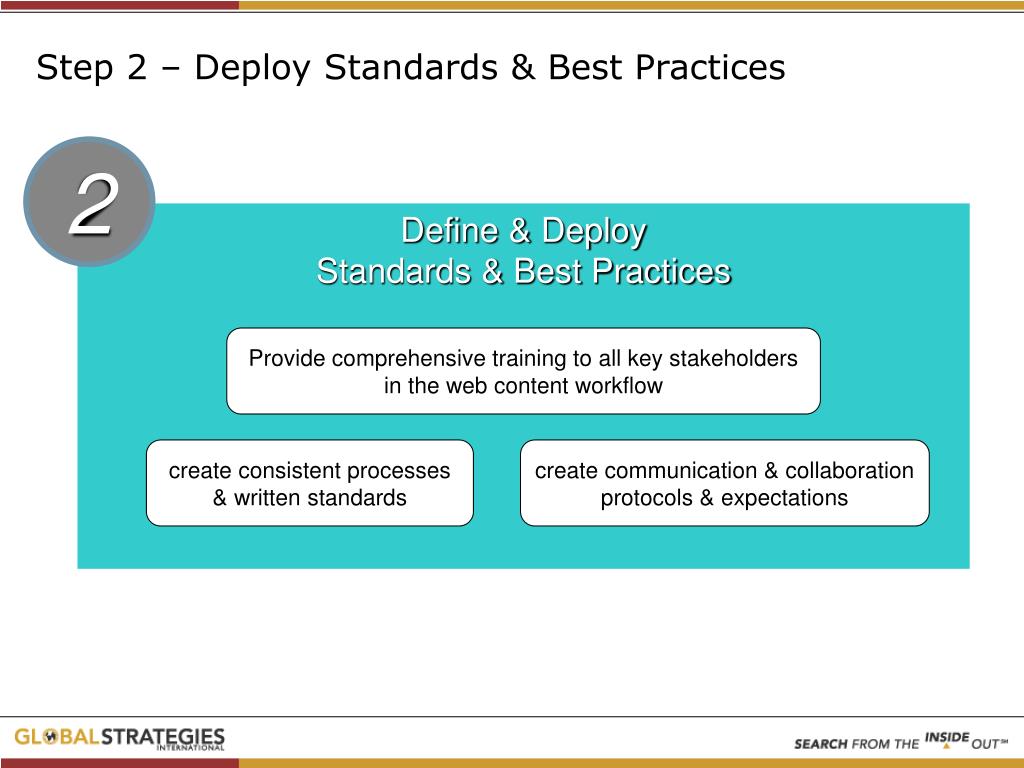 Step 2 – Deploy Standards & Best Practices

2

Define & Deploy
Standards & Best Practices

Provide comprehensive training to all key stakeholders in the web content workflow

create consistent processes & written standards

create communication & collaboration protocols & expectations

GLOBALSTRATEGIES INTERNATIONAL

SEARCH FROM THE INSIDE OUT℠